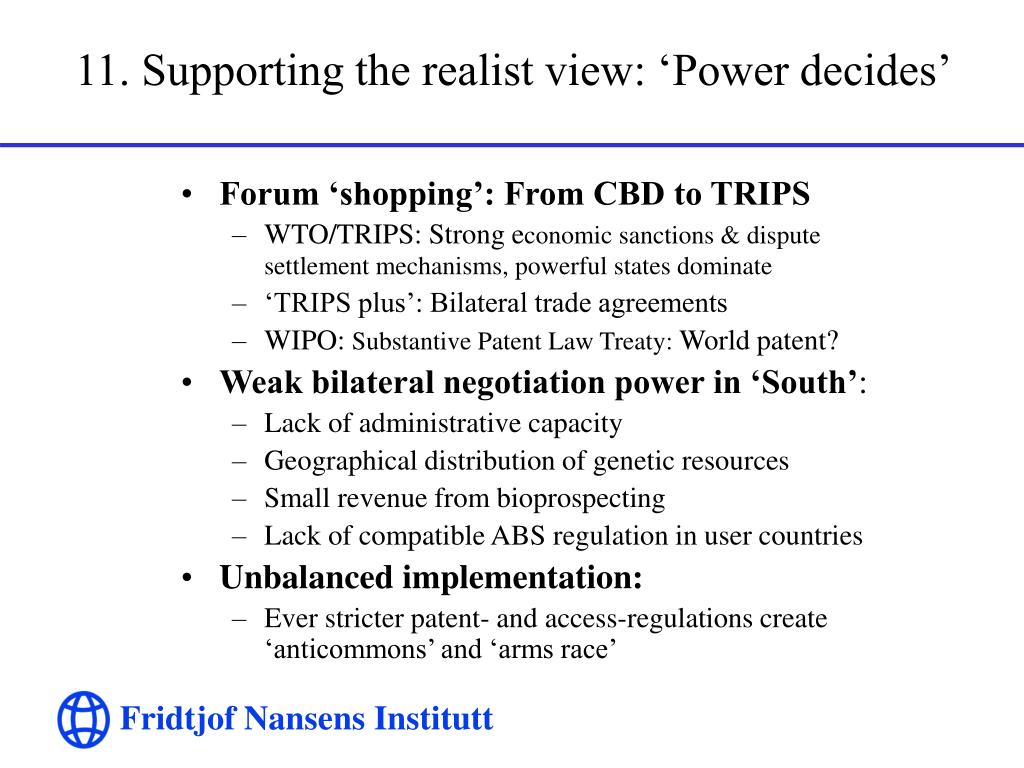 11. Supporting the realist view: ‘Power decides’

• Forum ‘shopping’: From CBD to TRIPS
– WTO/TRIPS: Strong economic sanctions & dispute settlement mechanisms, powerful states dominate
– ‘TRIPS plus’: Bilateral trade agreements
– WIPO: Substantive Patent Law Treaty: World patent?
• Weak bilateral negotiation power in ‘South’:
– Lack of administrative capacity
– Geographical distribution of genetic resources
– Small revenue from bioprospecting
– Lack of compatible ABS regulation in user countries
• Unbalanced implementation:
– Ever stricter patent- and access-regulations create ‘anticommons’ and ‘arms race’

Fridtjof Nansens Institutt